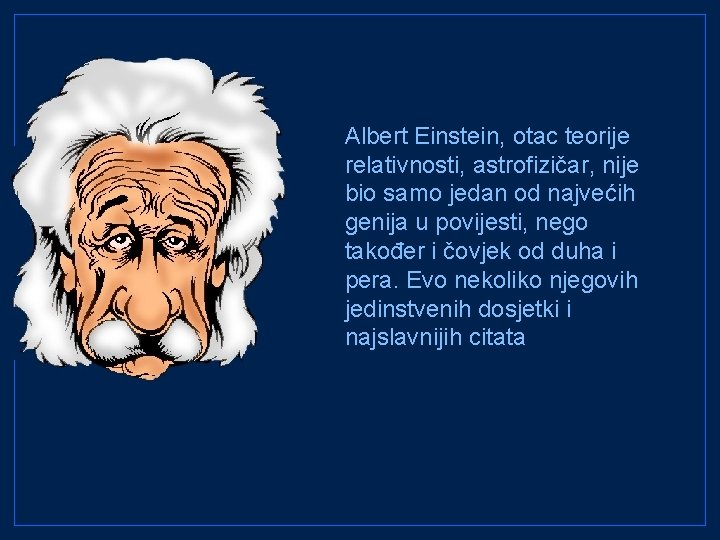 Albert Einstein, otac teorije relativnosti, astrofizičar, nije bio samo jedan od najvećih genija u povijesti, nego također i čovjek od duha i pera. Evo nekoliko njegovih jedinstvenih dosjetki i najslavnijih citata